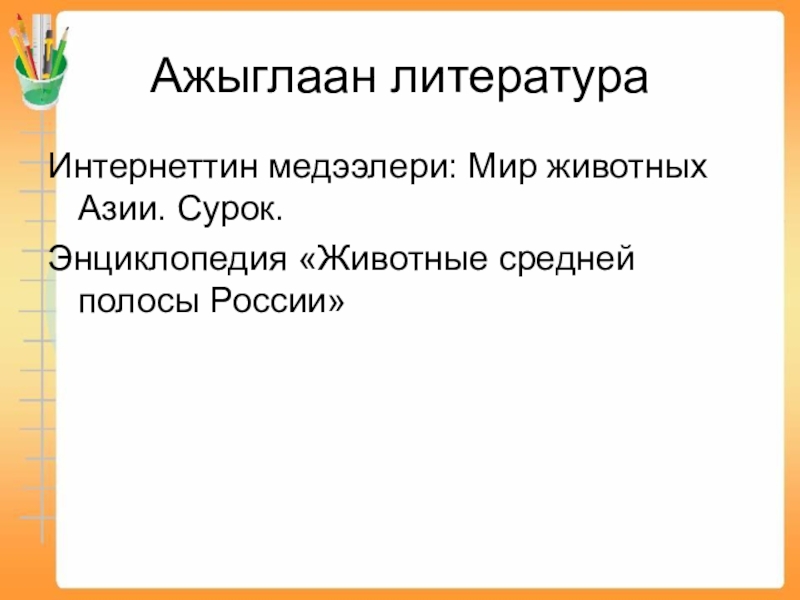 Ажыглаан литература

Интернеттин медээлери: Мир животных Азии. Сурок.

Энциклопедия «Животные средней полосы России»